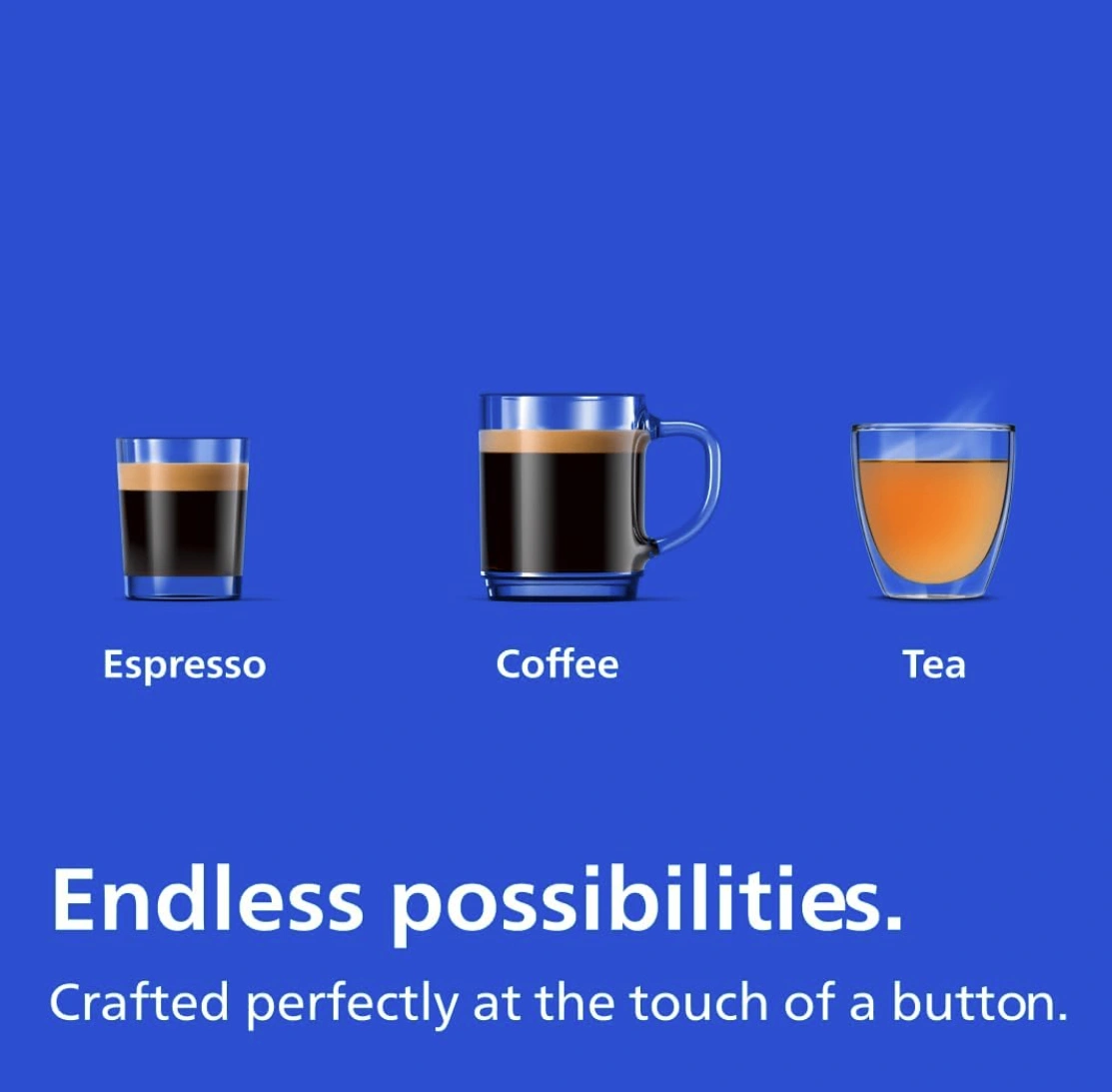 Espresso

Coffee

Tea

Endless possibilities.

Crafted perfectly at the touch of a button.